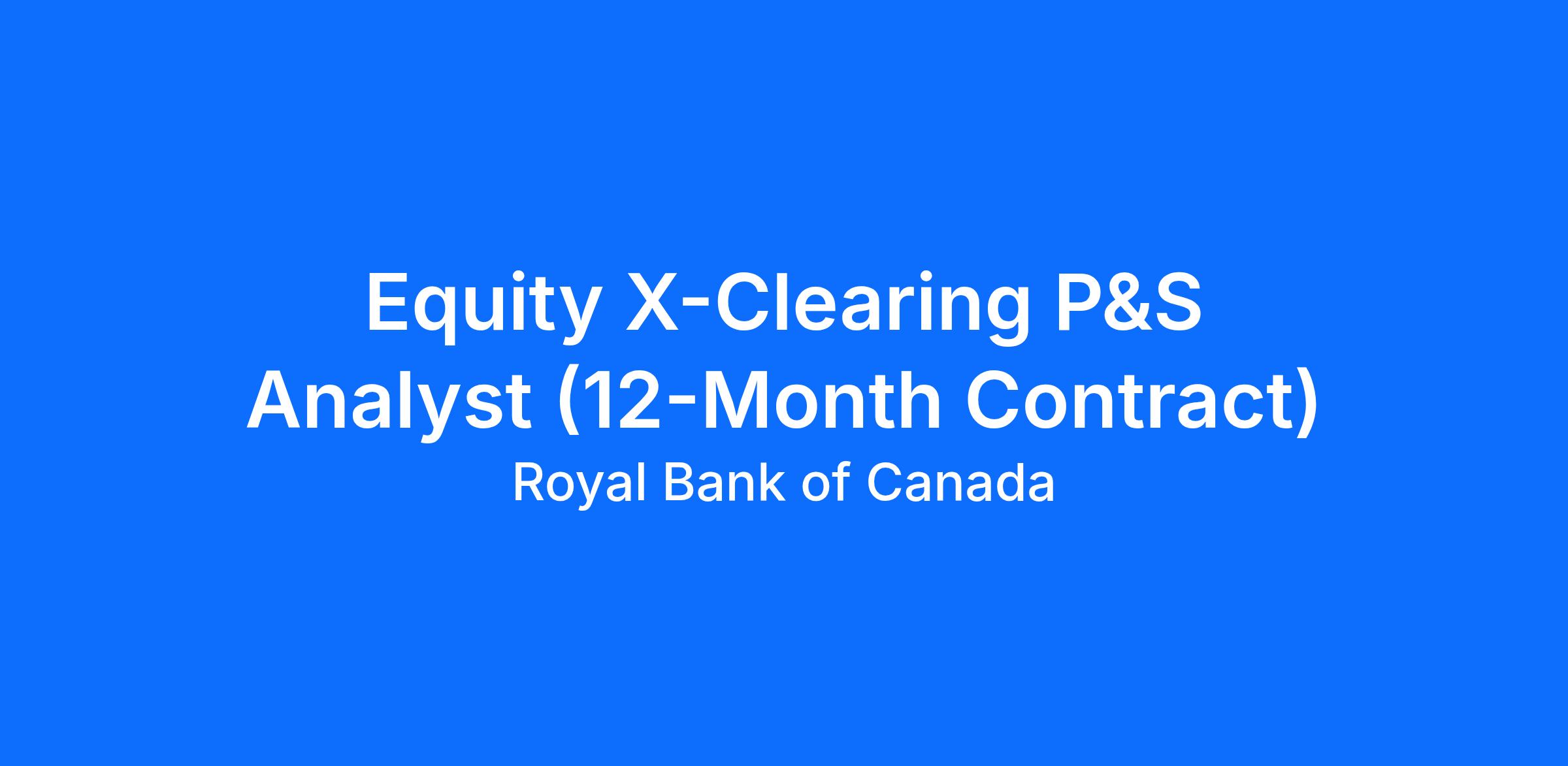 Equity X-Clearing P&S Analyst (12-Month Contract)

Royal Bank of Canada